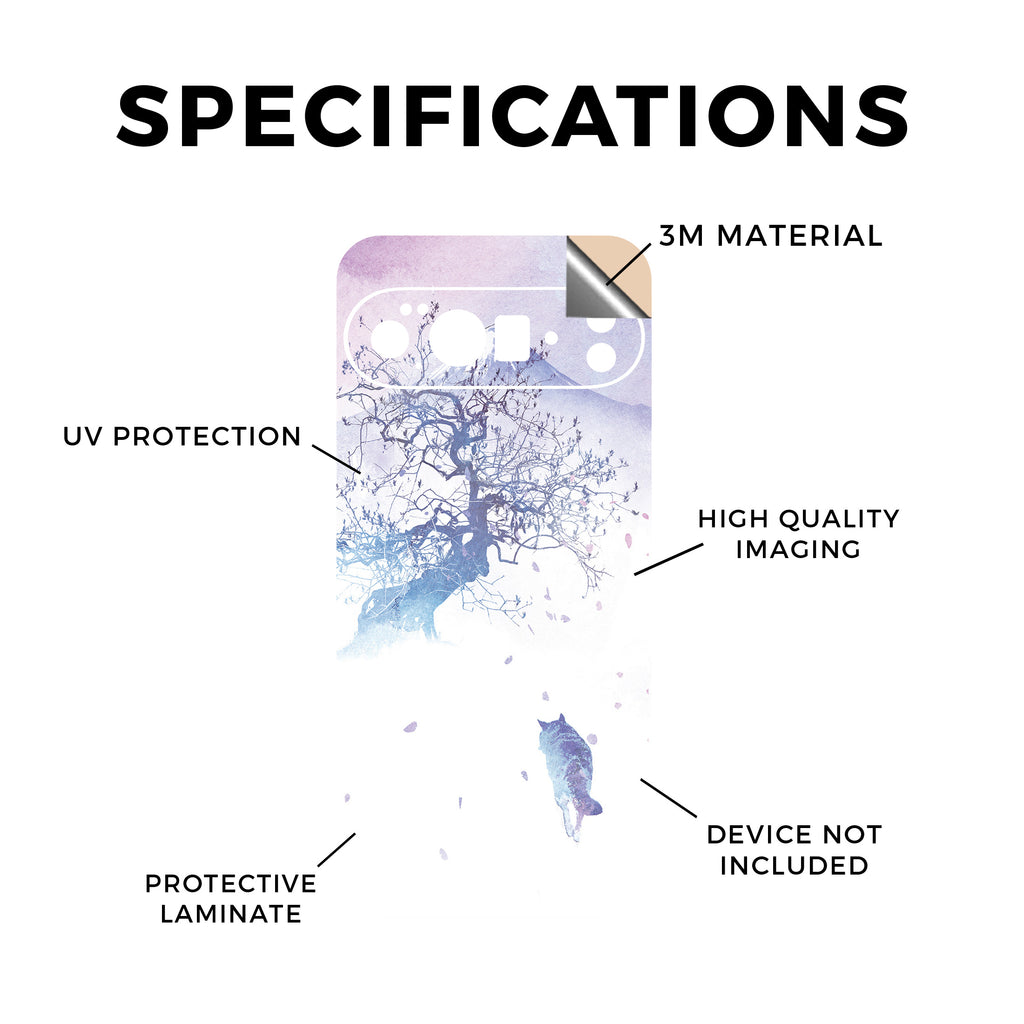 SPECIFICATIONS

3M MATERIAL

UV PROTECTION

HIGH QUALITY IMAGING

DEVICE NOT INCLUDED

PROTECTIVE LAMINATE